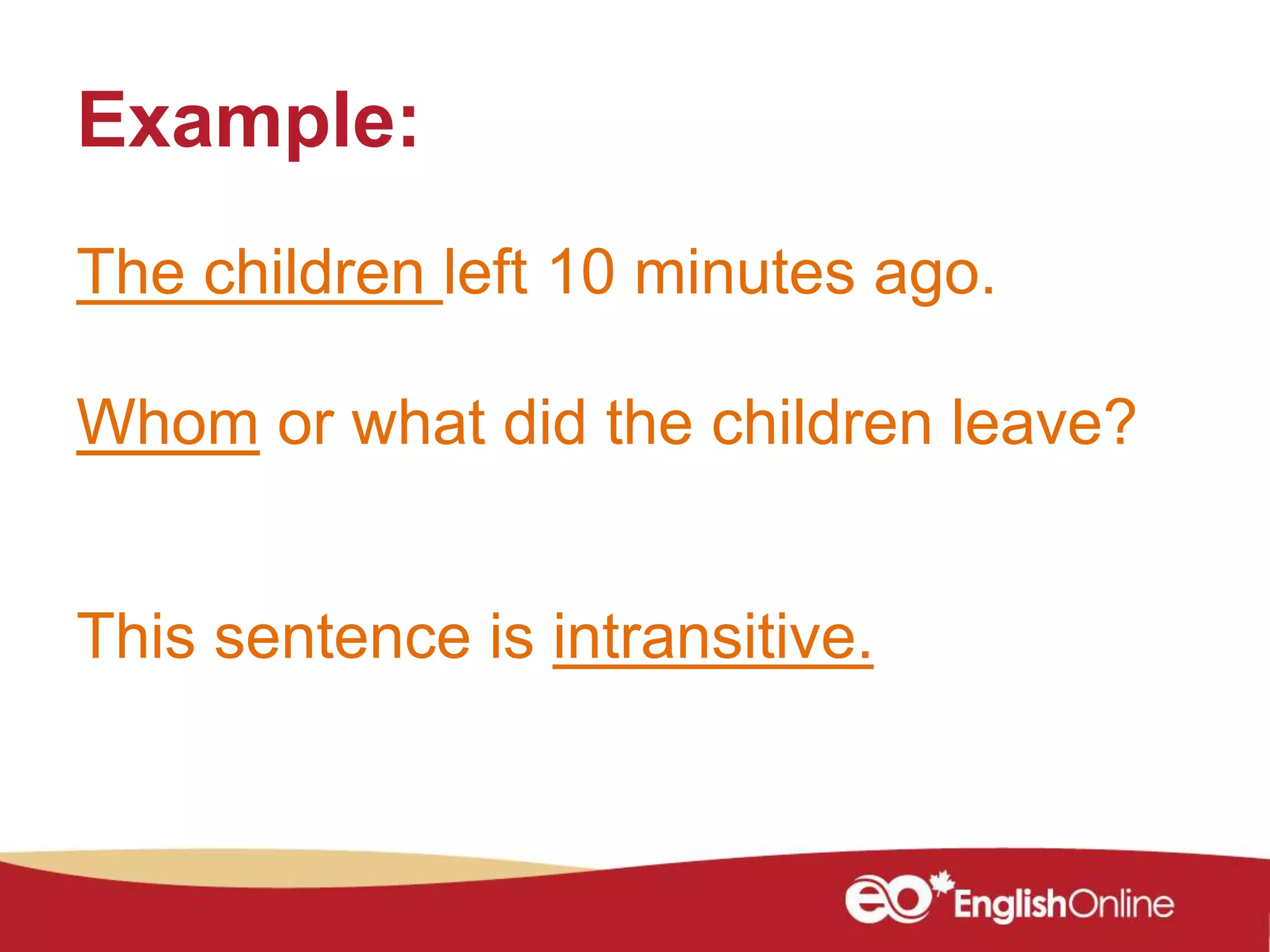 Example:

The children left 10 minutes ago.

Whom or what did the children leave?

This sentence is intransitive.

eo EnglishOnline